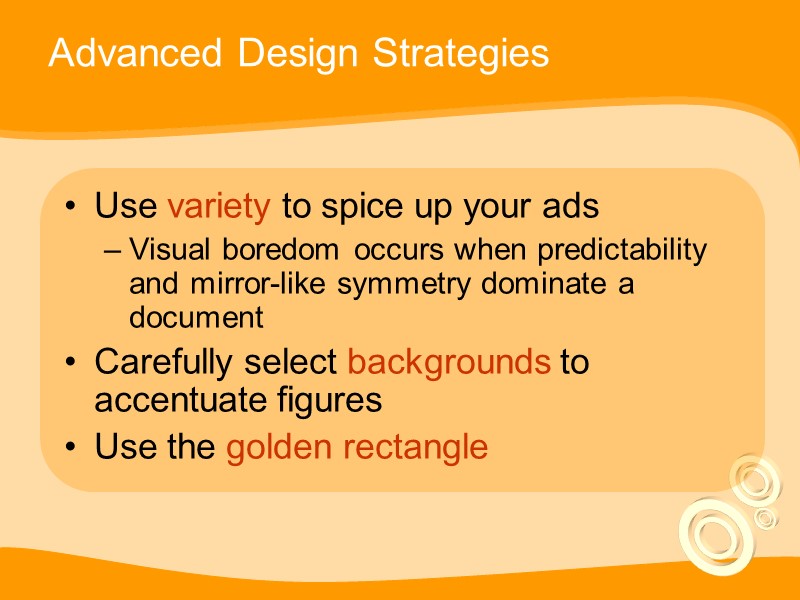 Advanced Design Strategies

• Use variety to spice up your ads
– Visual boredom occurs when predictability and mirror-like symmetry dominate a document

• Carefully select backgrounds to accentuate figures

• Use the golden rectangle